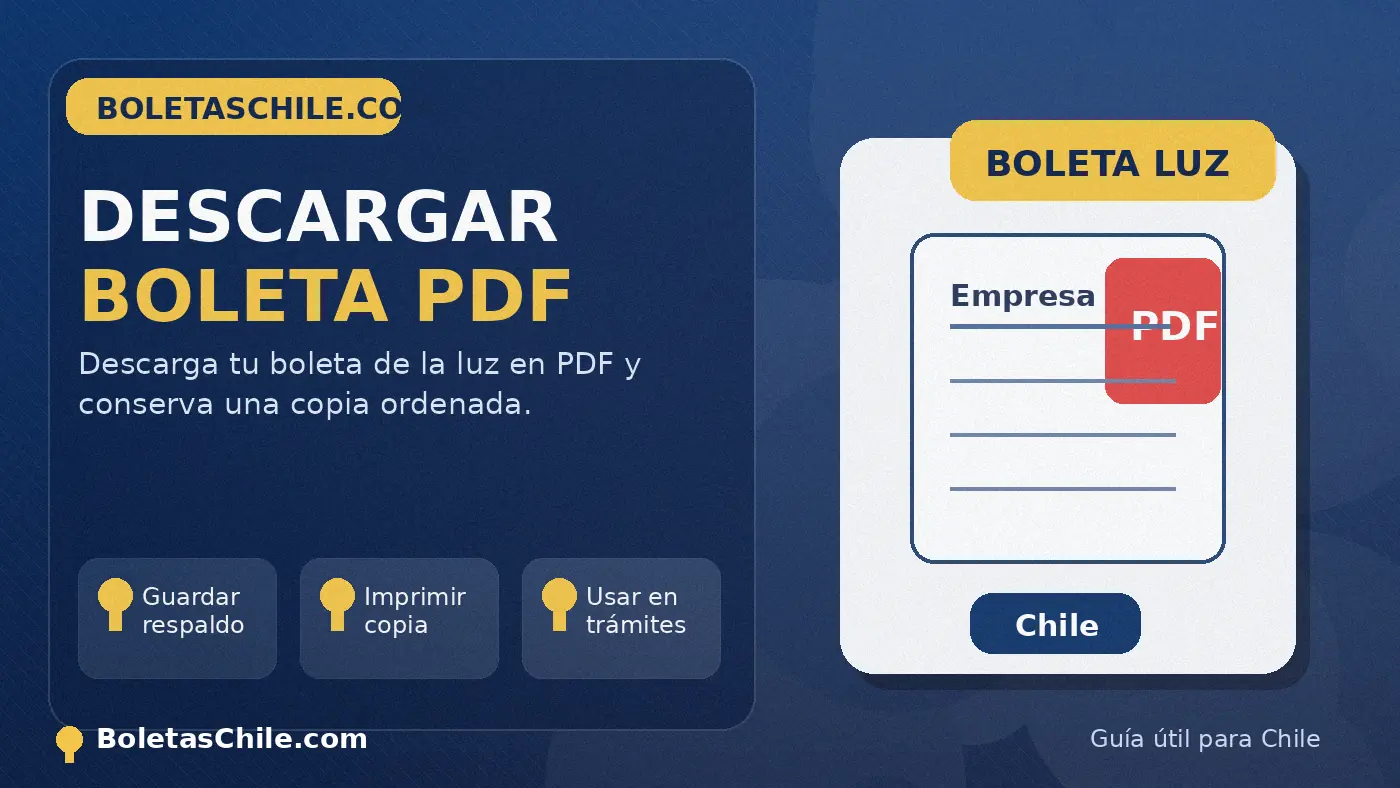 BOLETASCHILE.CO

DESCARGAR
BOLETA PDF

Descarga tu boleta de la luz en PDF y conserva una copia ordenada.

Guardar respaldo

Imprimir copia

Usar en trámites

BoletasChile.com

BOLETA LUZ

Empresa

PDF

Chile

Guía útil para Chile